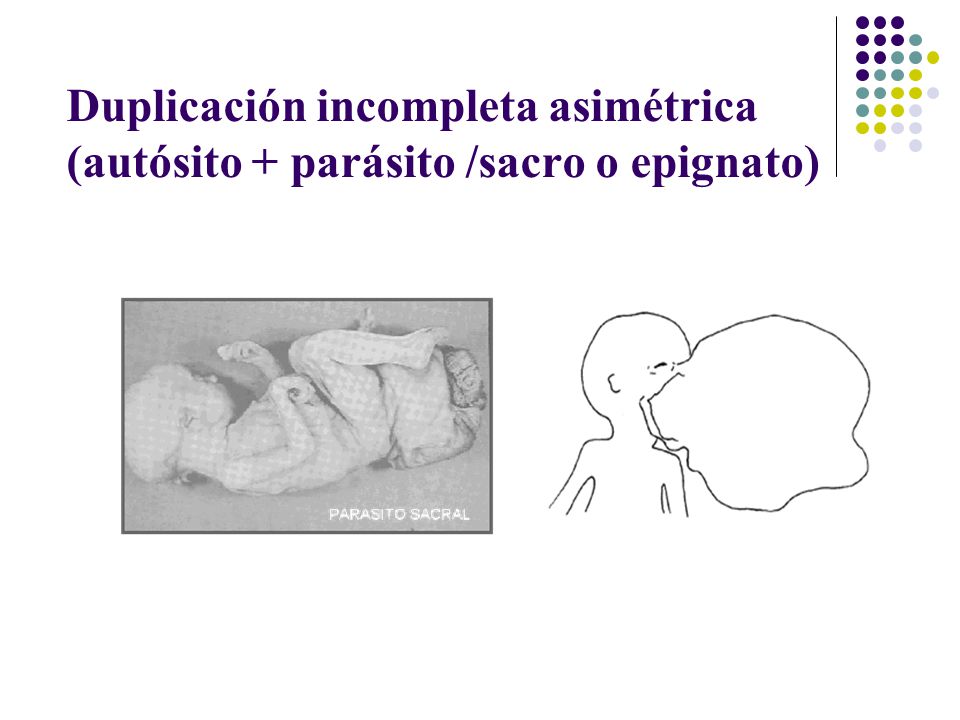 Duplicación incompleta asimétrica (autósito + parásito /sacro o epignato)

PARASITO SACRAL